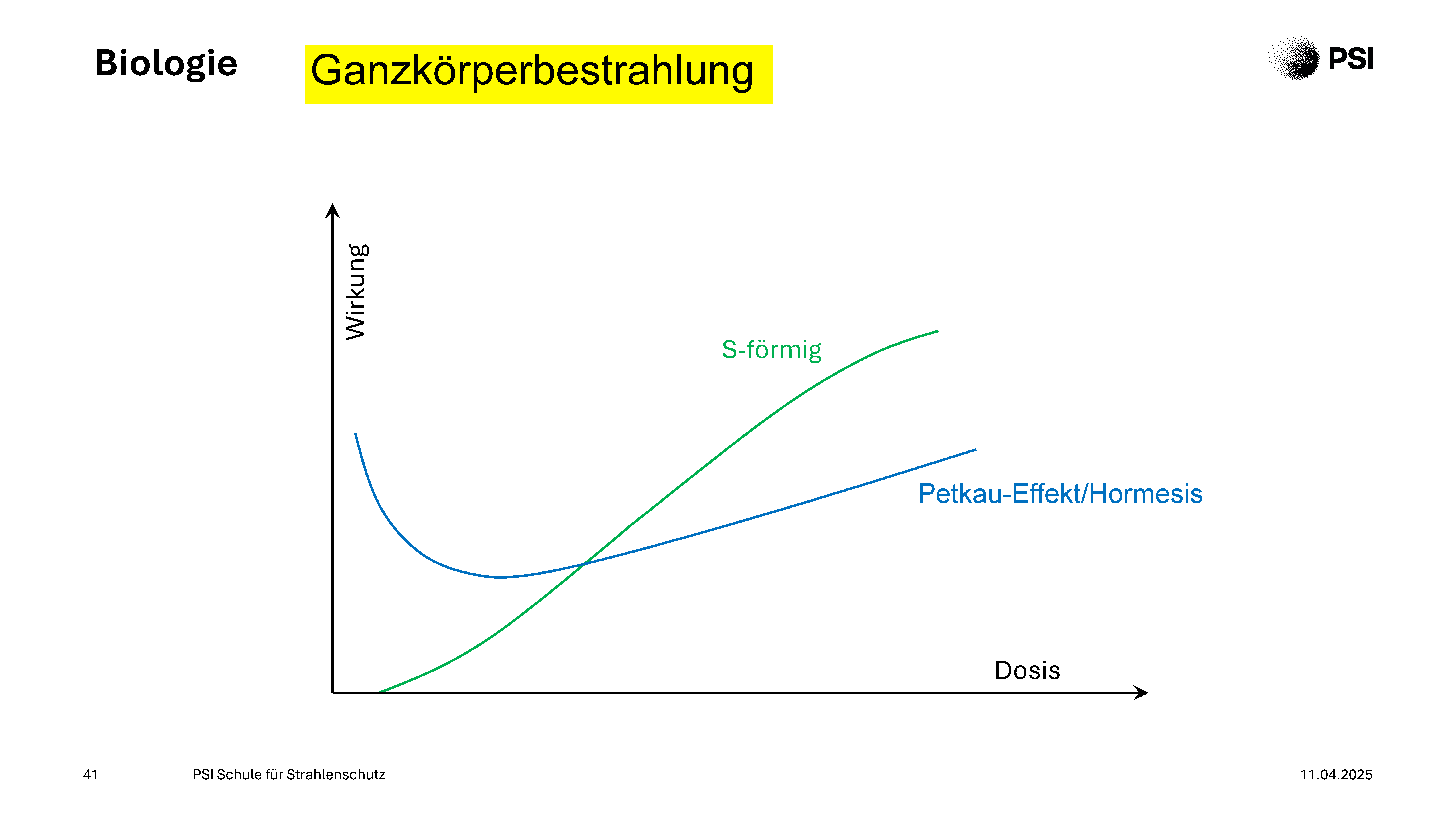 Biologie

Ganzkörperbestrahlung

PSI

Wirkung

S-förmig

Petkau-Effekt/Hormesis

Dosis

41

PSI Schule für Strahlenschutz

11.04.2025